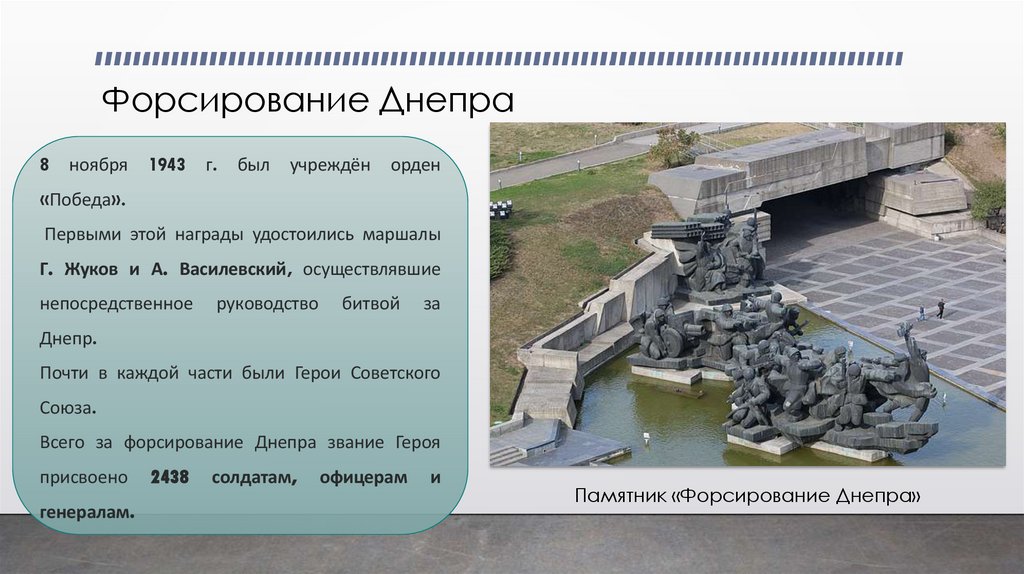 Форсирование Днепра

8 ноября 1943 г. был учреждён орден «Победа».

Первыми этой награды удостоились маршалы Г. Жуков и А. Василевский, осуществлявшие непосредственное руководство битвой за Днепр.

Почти в каждой части были Герои Советского Союза.

Всего за форсирование Днепра звание Героя присвоено 2438 солдатам, офицерам и генералам.

Памятник «Форсирование Днепра»